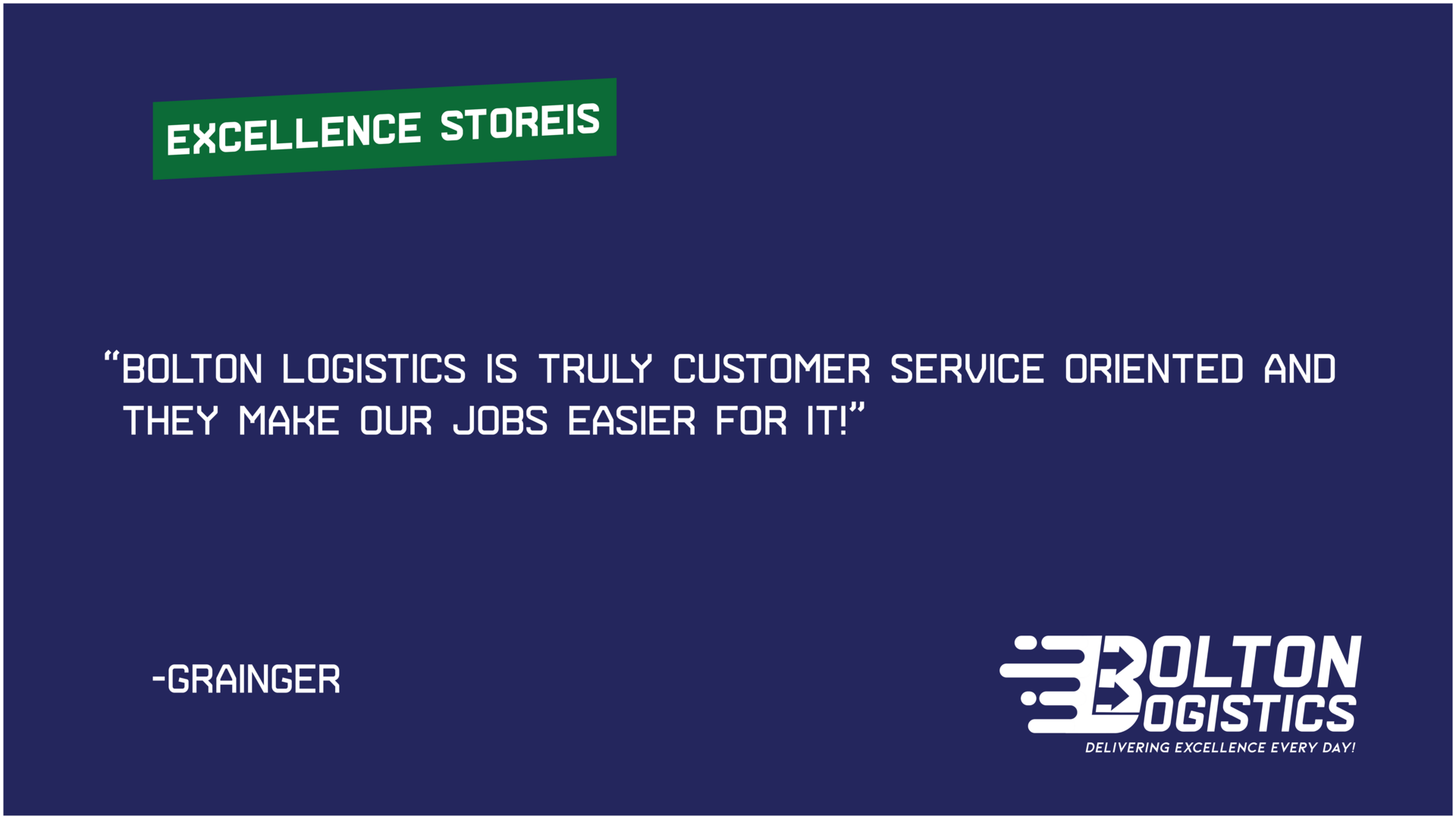 EXCELLENCE STOREIS

“BOLTON LOGISTICS IS TRULY CUSTOMER SERVICE ORIENTED AND THEY MAKE OUR JOBS EASIER FOR IT!”

-GRAINGER

BOLTON LOGISTICS
DELIVERING EXCELLENCE EVERY DAY!